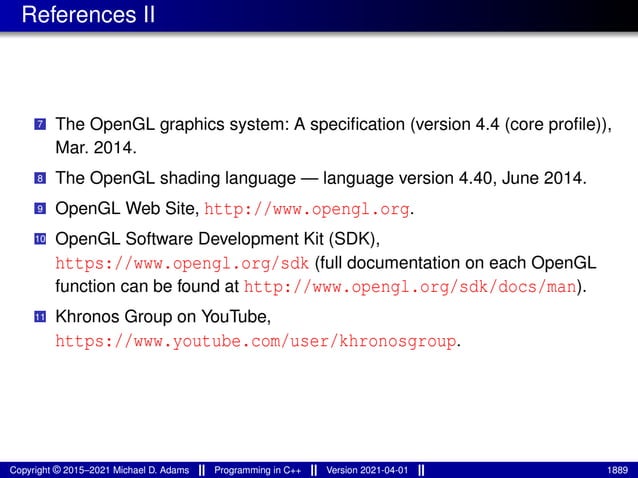 References II

7 The OpenGL graphics system: A specification (version 4.4 (core profile)), Mar. 2014.

8 The OpenGL shading language — language version 4.40, June 2014.

9 OpenGL Web Site, http://www.opengl.org.

10 OpenGL Software Development Kit (SDK), https://www.opengl.org/sdk (full documentation on each OpenGL function can be found at http://www.opengl.org/sdk/docs/man).

11 Khronos Group on YouTube, https://www.youtube.com/user/khronosgroup.

Copyright © 2015–2021 Michael D. Adams || Programming in C++ || Version 2021-04-01 || 1889